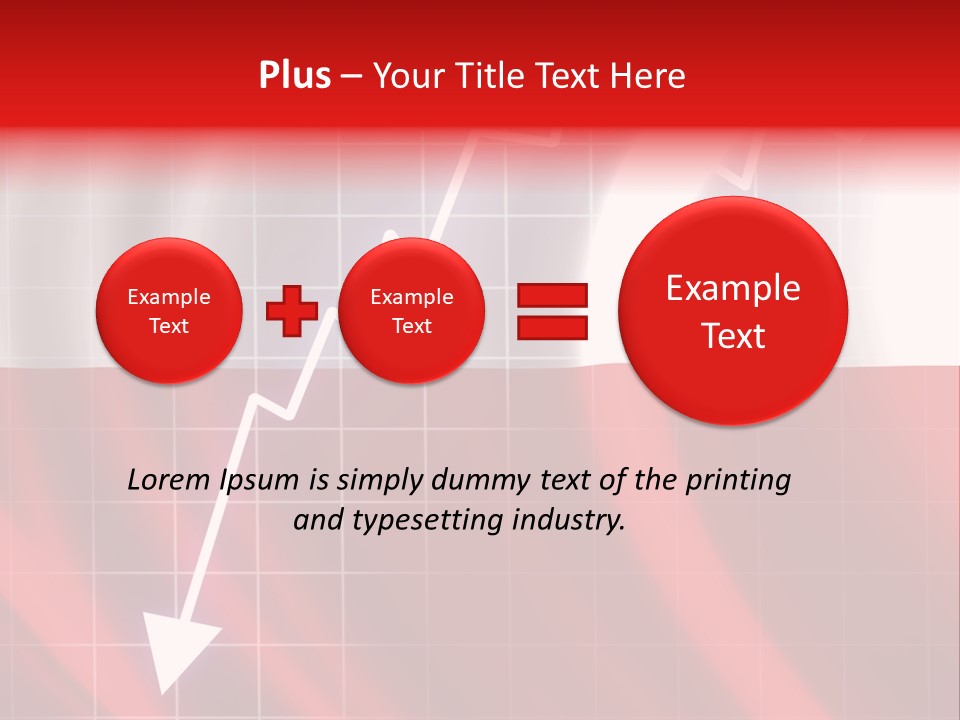 Plus – Your Title Text Here

Example Text

Example Text

Example Text

Lorem Ipsum is simply dummy text of the printing and typesetting industry.